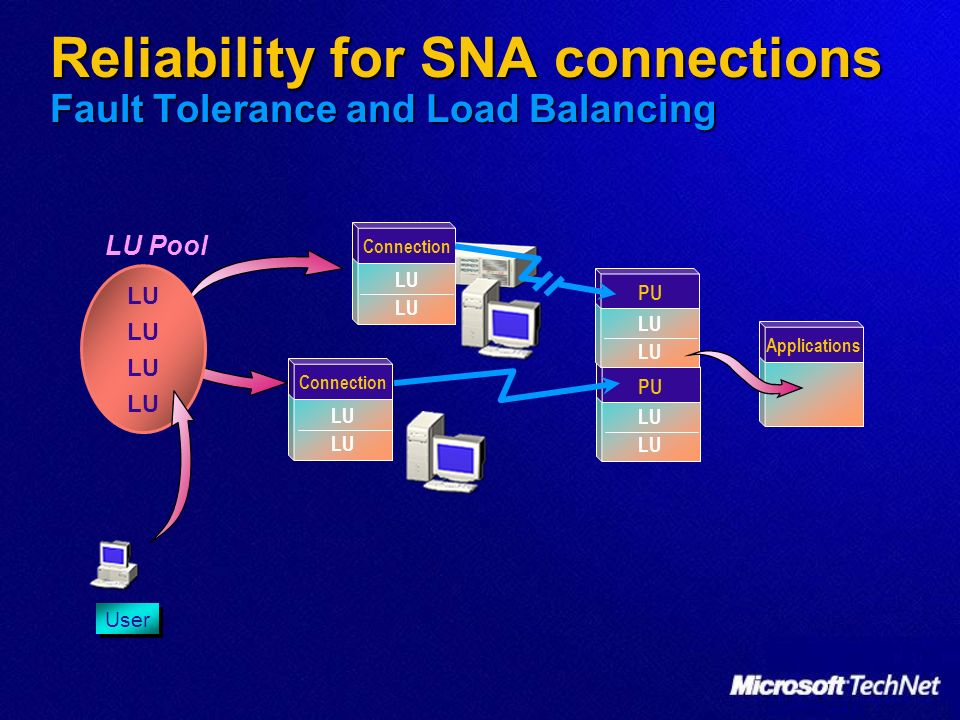 Reliability for SNA connections
Fault Tolerance and Load Balancing

LU Pool
LU
LU
LU
LU

Connection
LU
LU

Connection
LU
LU

PU
LU
LU

PU
LU
LU

Applications

User

Microsoft TechNet